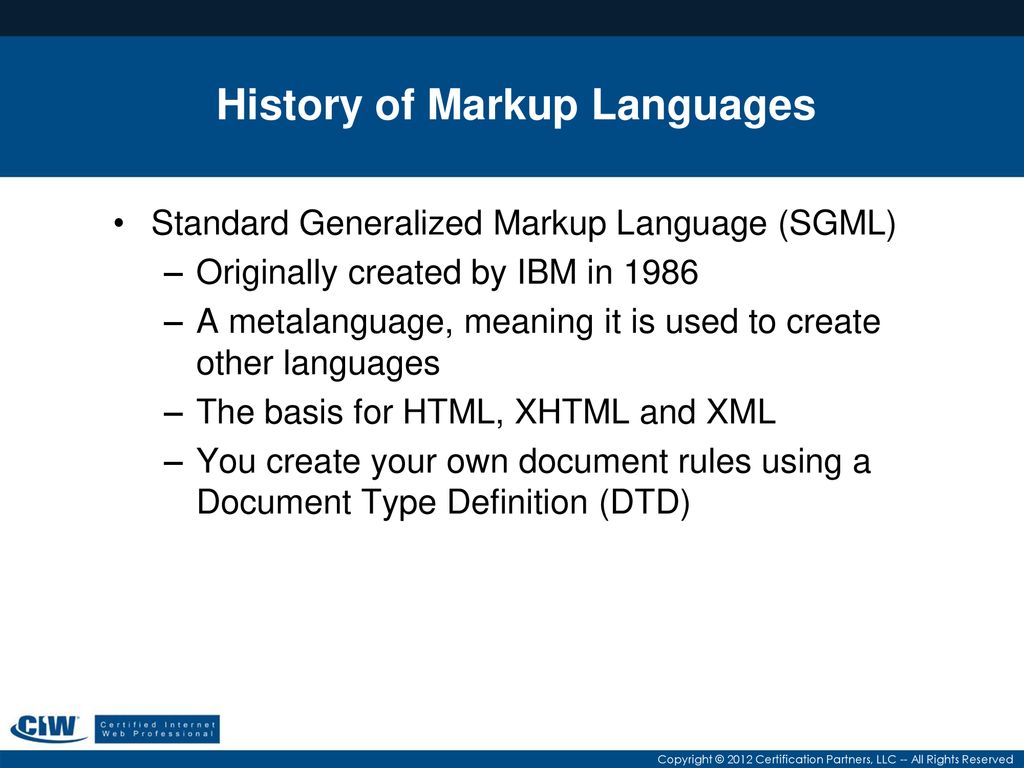 History of Markup Languages

• Standard Generalized Markup Language (SGML)
– Originally created by IBM in 1986
– A metalanguage, meaning it is used to create other languages
– The basis for HTML, XHTML and XML
– You create your own document rules using a Document Type Definition (DTD)

CIW Certified Internet Web Professional

Copyright © 2012 Certification Partners, LLC -- All Rights Reserved